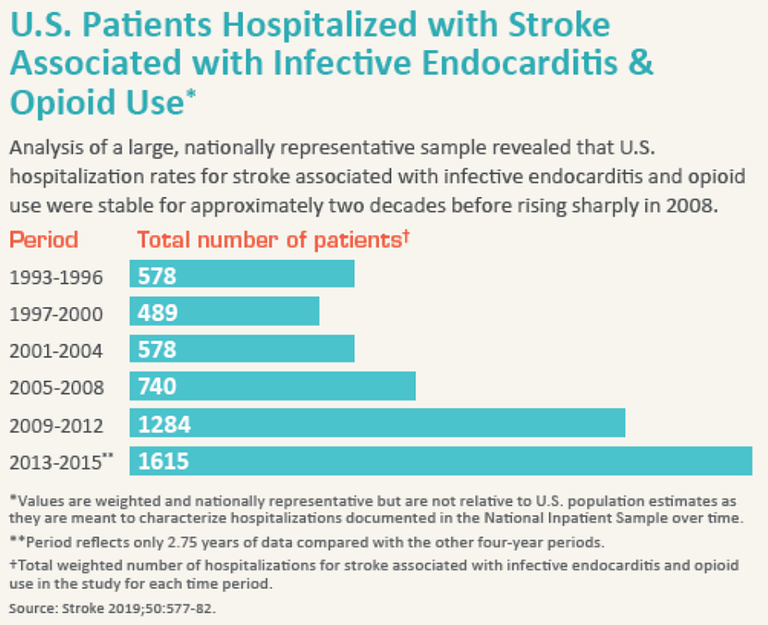 U.S. Patients Hospitalized with Stroke Associated with Infective Endocarditis & Opioid Use*

Analysis of a large, nationally representative sample revealed that U.S. hospitalization rates for stroke associated with infective endocarditis and opioid use were stable for approximately two decades before rising sharply in 2008.

| Period | Total number of patients† |
|---|---|
| 1993-1996 | 578 |
| 1997-2000 | 489 |
| 2001-2004 | 578 |
| 2005-2008 | 740 |
| 2009-2012 | 1284 |
| 2013-2015** | 1615 |

*Values are weighted and nationally representative but are not relative to U.S. population estimates as they are meant to characterize hospitalizations documented in the National Inpatient Sample over time.

**Period reflects only 2.75 years of data compared with the other four-year periods.

†Total weighted number of hospitalizations for stroke associated with infective endocarditis and opioid use in the study for each time period.

Source: Stroke 2019;50:577-82.